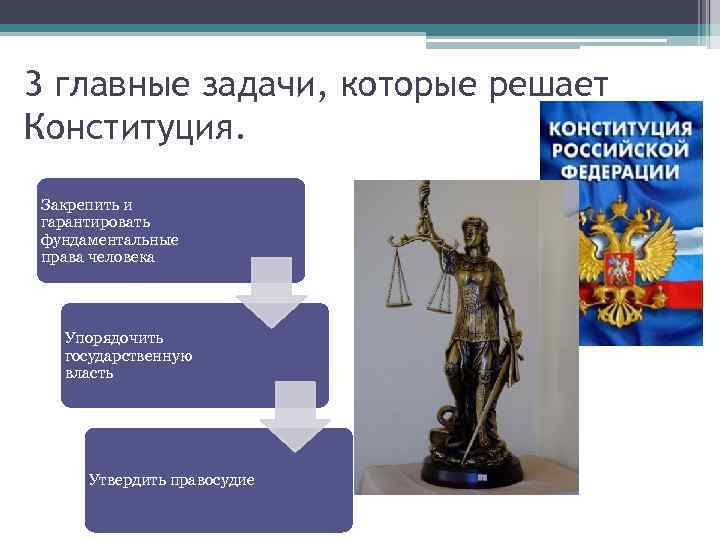 3 главные задачи, которые решает Конституция.

Закрепить и гарантировать фундаментальные права человека

Упорядочить государственную власть

Утвердить правосудие

КОНСТИТУЦИЯ РОССИЙСКОЙ ФЕДЕРАЦИИ